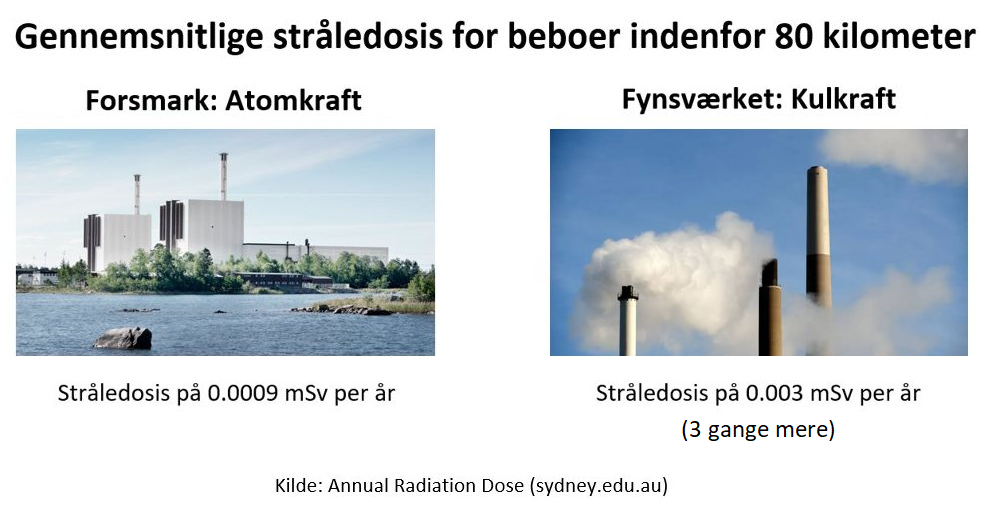 Gennemsnitlige stråledosis for beboer indenfor 80 kilometer

Forsmark: Atomkraft

Stråledosis på 0.0009 mSv per år

Fynsværket: Kulkraft

Stråledosis på 0.003 mSv per år
(3 gange mere)

Kilde: Annual Radiation Dose (sydney.edu.au)